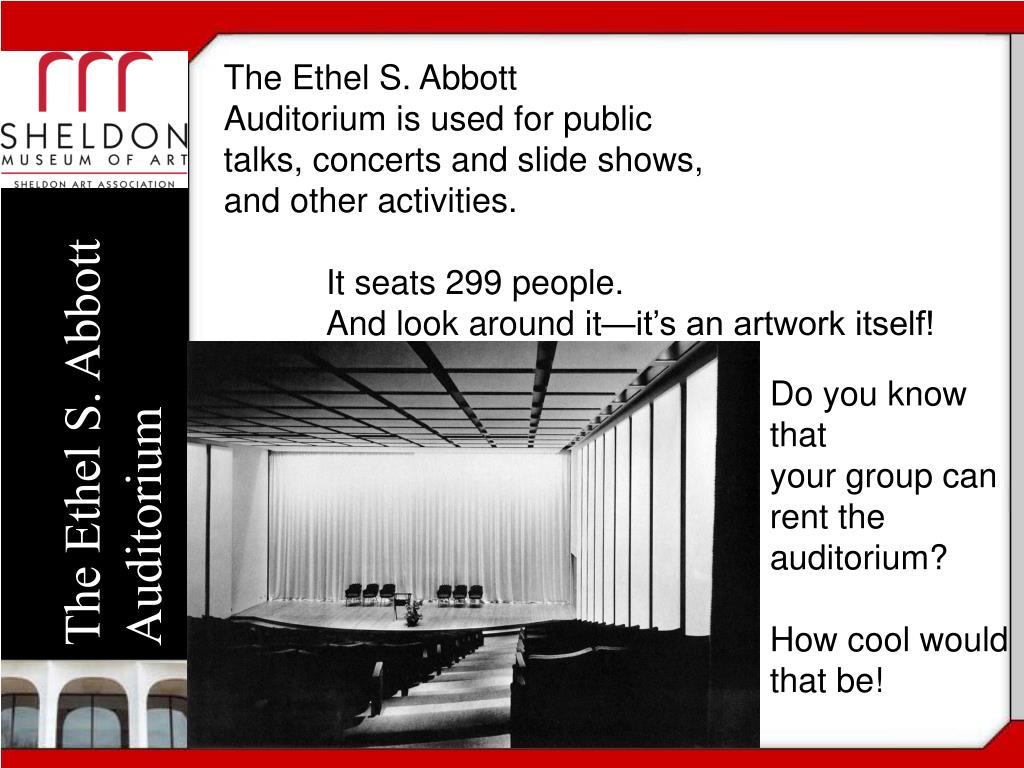 SHELDON
MUSEUM OF ART
SHELDON ART ASSOCIATION

The Ethel S. Abbott Auditorium

The Ethel S. Abbott Auditorium is used for public talks, concerts and slide shows, and other activities.

It seats 299 people.
And look around it—it's an artwork itself!

Do you know that your group can rent the auditorium?

How cool would that be!